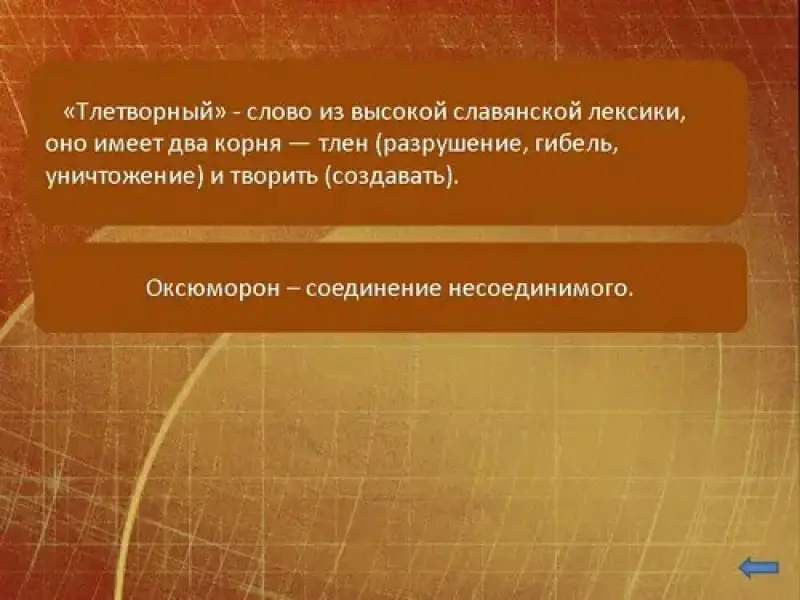 «Тлетворный» - слово из высокой славянской лексики, оно имеет два корня — тлен (разрушение, гибель, уничтожение) и творить (создавать).

Оксюморон – соединение несоединимого.